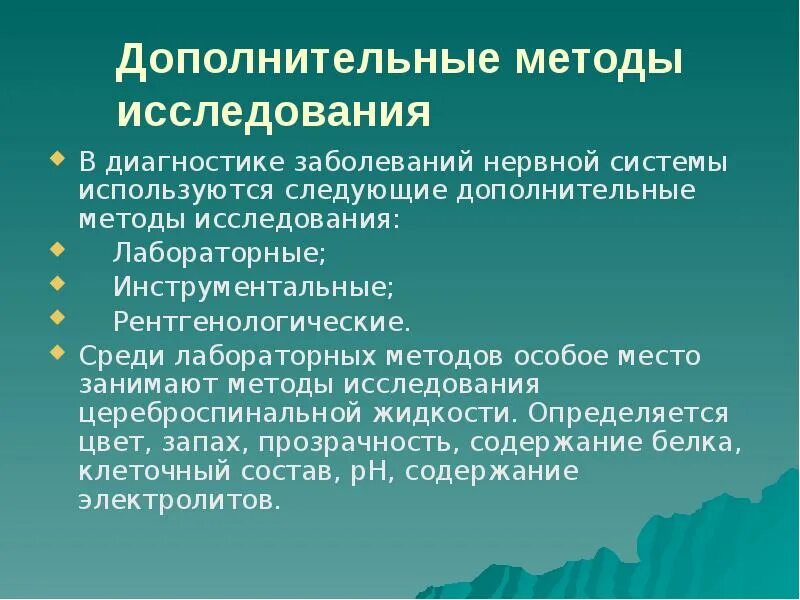 Дополнительные методы исследования

В диагностике заболеваний нервной системы используются следующие дополнительные методы исследования:

Лабораторные;

Инструментальные;

Рентгенологические.

Среди лабораторных методов особое место занимают методы исследования цереброспинальной жидкости. Определяется цвет, запах, прозрачность, содержание белка, клеточный состав, рН, содержание электролитов.